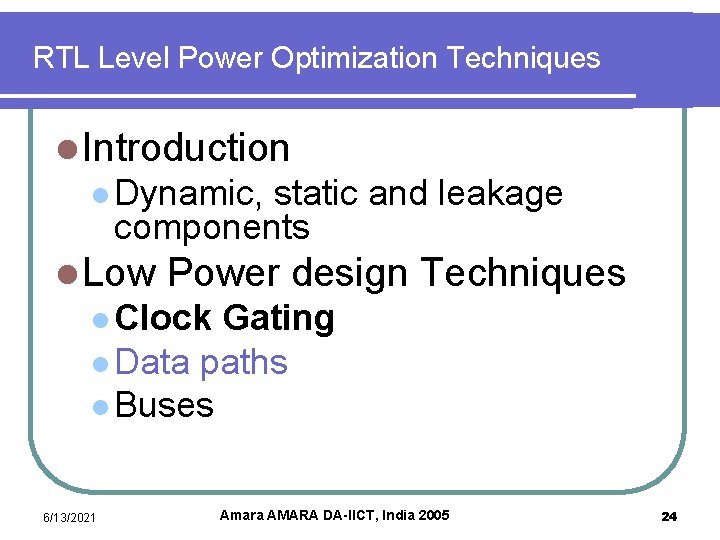 RTL Level Power Optimization Techniques

Introduction

Dynamic, static and leakage components

Low Power design Techniques

Clock Gating

Data paths

Buses

6/13/2021

Amara AMARA DA-IICT, India 2005

24